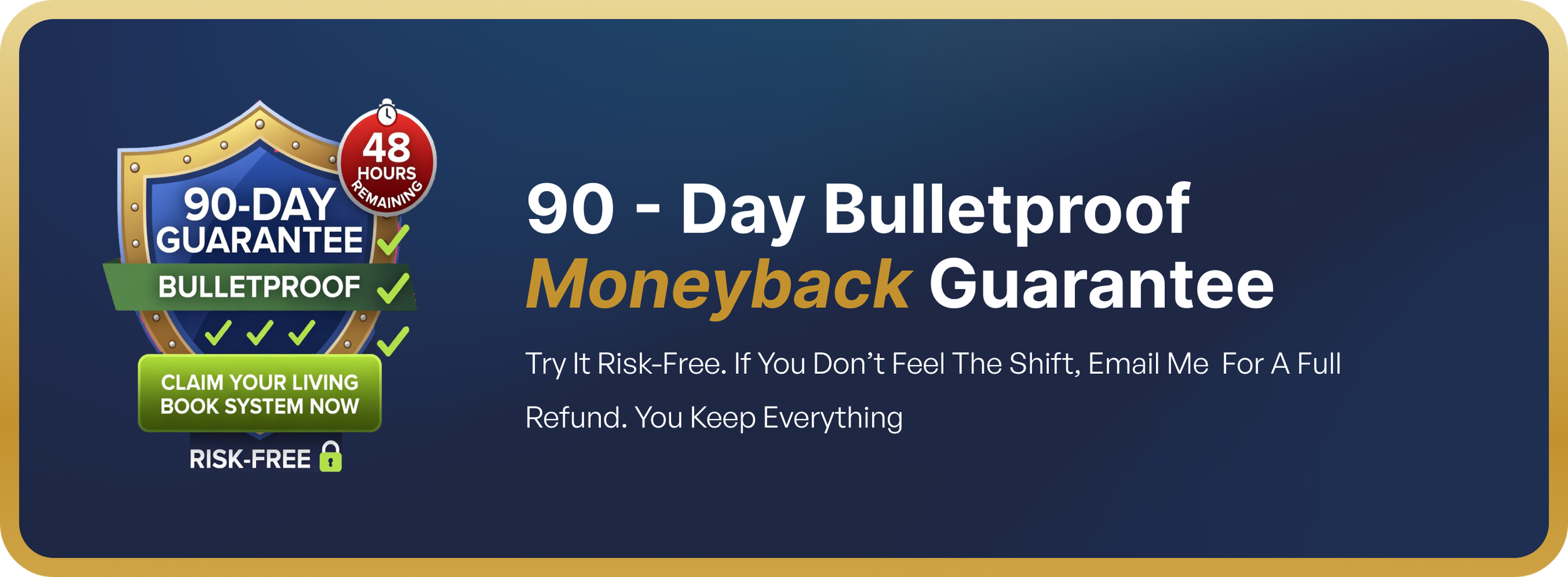 48
HOURS
REMAINING

90-DAY
GUARANTEE
BULLETPROOF

CLAIM YOUR LIVING BOOK SYSTEM NOW

RISK-FREE

90 - Day Bulletproof Moneyback Guarantee

Try It Risk-Free. If You Don’t Feel The Shift, Email Me For A Full Refund. You Keep Everything